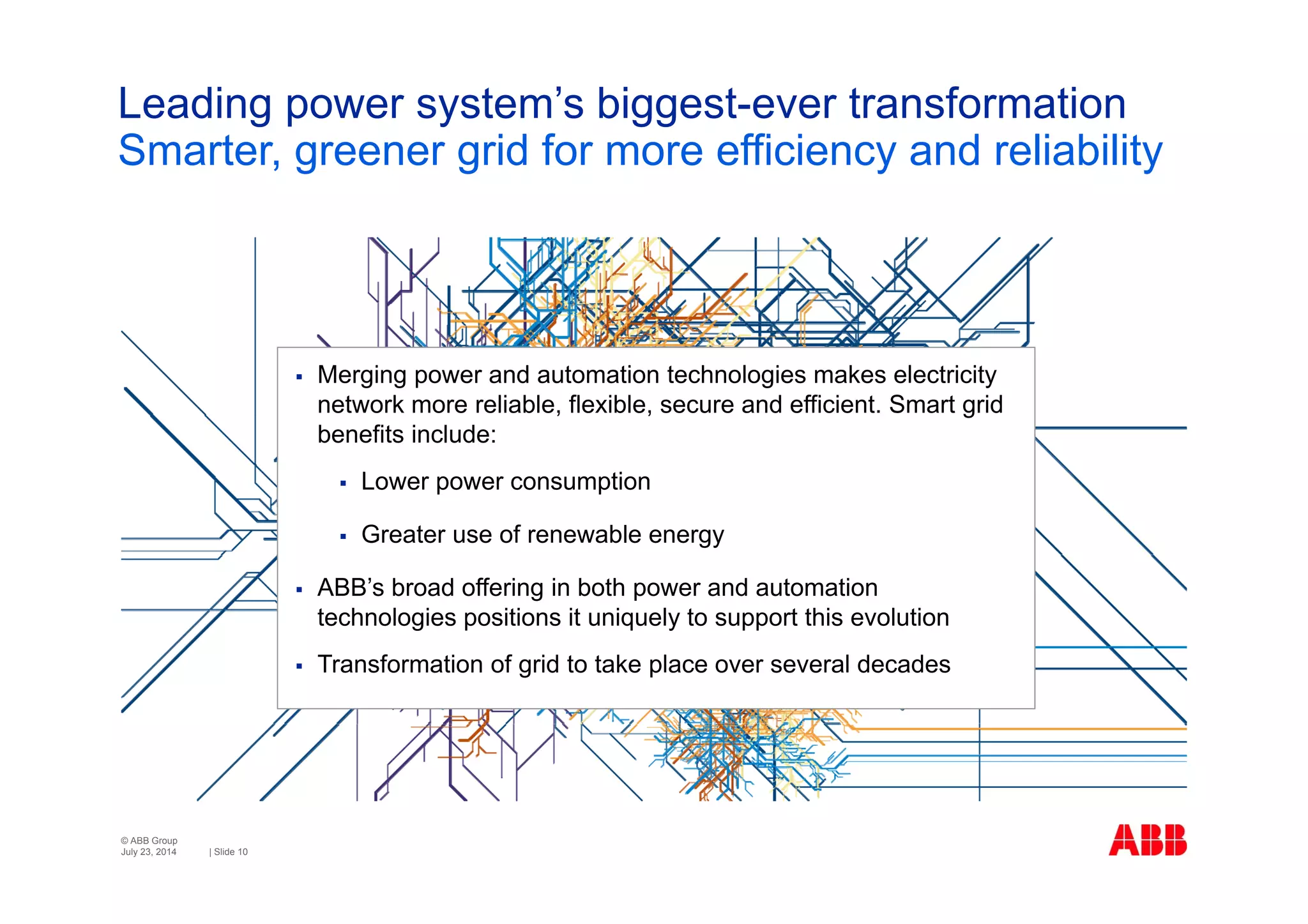 Leading power system’s biggest-ever transformation
Smarter, greener grid for more efficiency and reliability

▪ Merging power and automation technologies makes electricity network more reliable, flexible, secure and efficient. Smart grid benefits include:

▪ Lower power consumption

▪ Greater use of renewable energy

▪ ABB’s broad offering in both power and automation technologies positions it uniquely to support this evolution

▪ Transformation of grid to take place over several decades

© ABB Group
July 23, 2014 | Slide 10

ABB